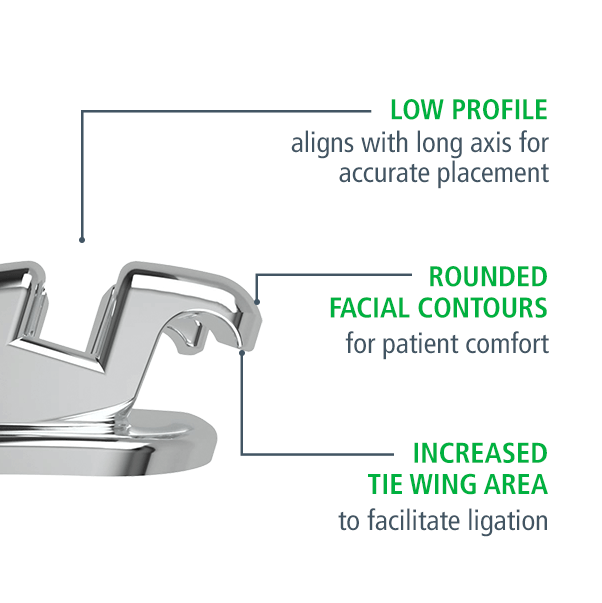 LOW PROFILE
aligns with long axis for accurate placement

ROUNDED FACIAL CONTOURS
for patient comfort

INCREASED TIE WING AREA
to facilitate ligation